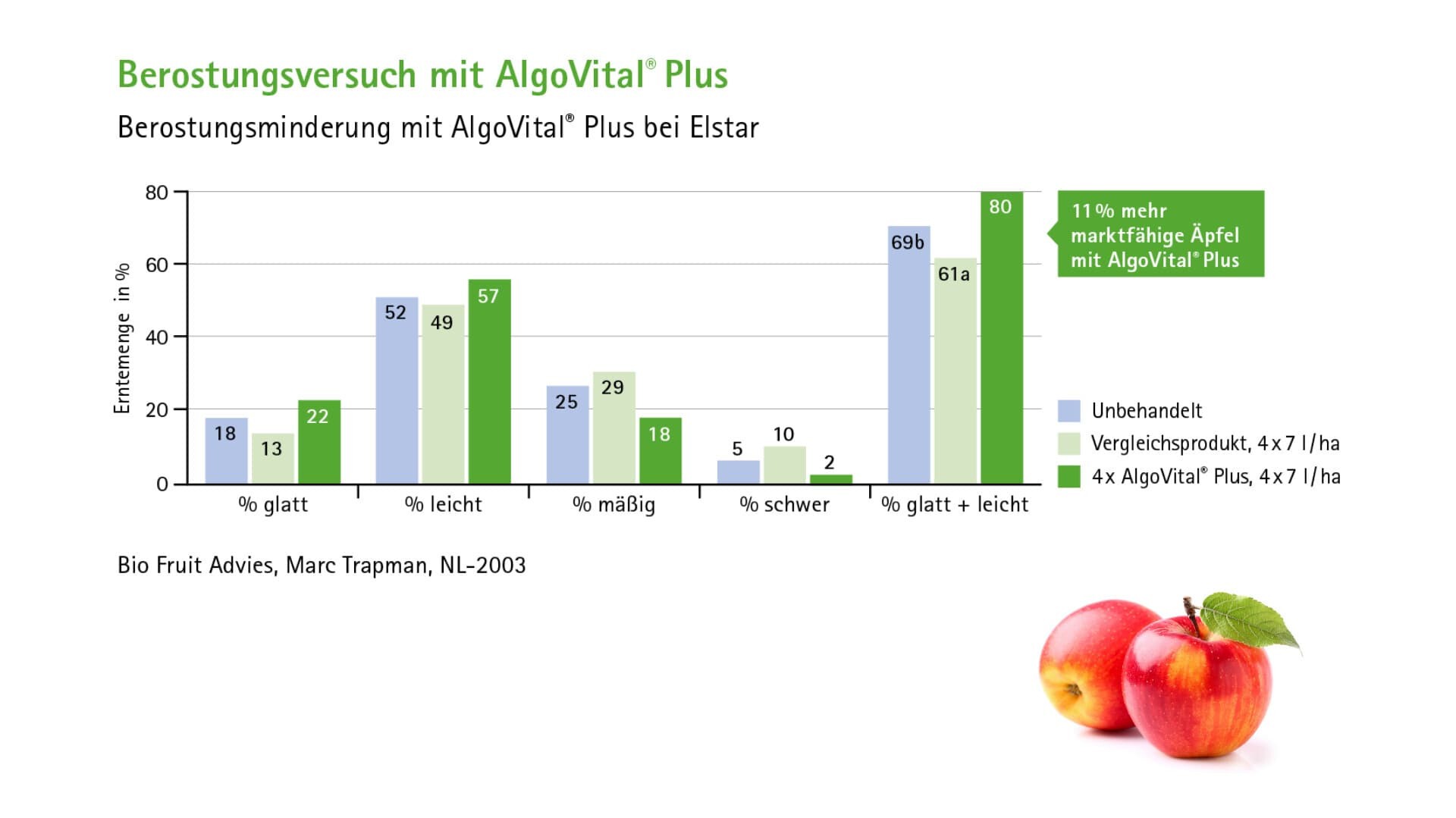 Berostungsversuch mit AlgoVital® Plus

Berostungsminderung mit AlgoVital® Plus bei Elstar

Erntemenge in %

80
60
40
20
0

18
13
22
52
49
57
25
29
18
5
10
2
69b
61a
80

% glatt
% leicht
% mäßig
% schwer
% glatt + leicht

11 % mehr marktfähige Äpfel mit AlgoVital® Plus

Unbehandelt
Vergleichsprodukt, 4 x 7 l/ha
4 x AlgoVital® Plus, 4 x 7 l/ha

Bio Fruit Advies, Marc Trapman, NL-2003